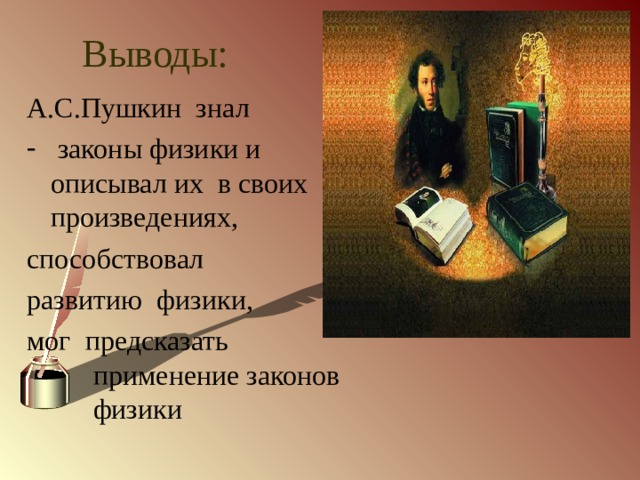 Выводы:

А.С.Пушкин знал

- законы физики и описывал их в своих произведениях,

способствовал развитию физики,

мог предсказать применение законов физики